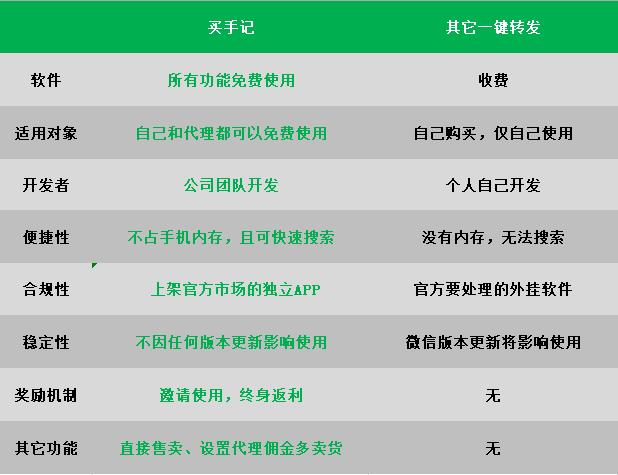 | | 买手记 | 其它一键转发 |
|---|---|---|
| 软件 | 所有功能免费使用 | 收费 |
| 适用对象 | 自己和代理都可以免费使用 | 自己购买，仅自己使用 |
| 开发者 | 公司团队开发 | 个人自己开发 |
| 便捷性 | 不占手机内存，且可快速搜索 | 没有内存，无法搜索 |
| 合规性 | 上架官方市场的独立APP | 官方要处理的外挂软件 |
| 稳定性 | 不因任何版本更新影响使用 | 微信版本更新将影响使用 |
| 奖励机制 | 邀请使用，终身返利 | 无 |
| 其它功能 | 直接售卖、设置代理佣金多卖货 | 无 |